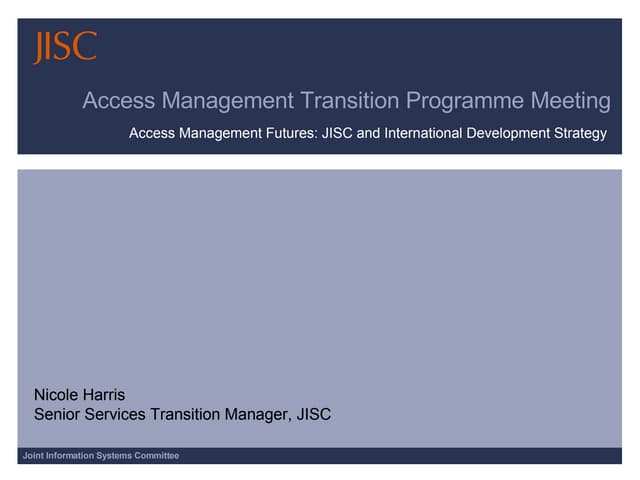 JISC

Access Management Transition Programme Meeting

Access Management Futures: JISC and International Development Strategy

Nicole Harris
Senior Services Transition Manager, JISC

Joint Information Systems Committee